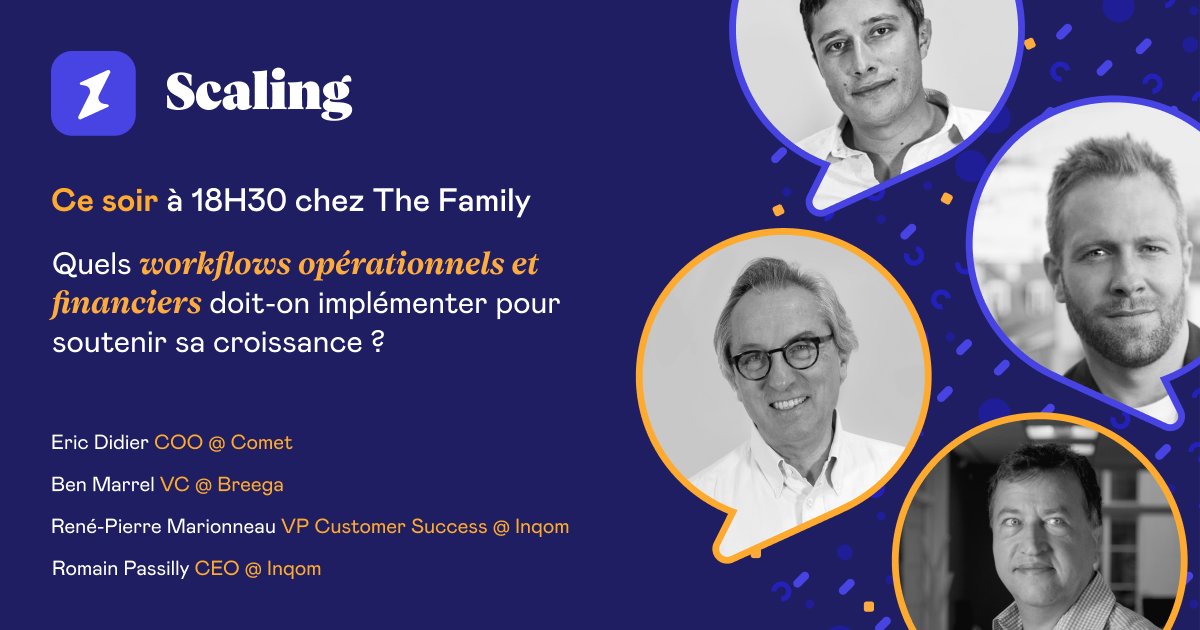 Scaling

Ce soir à 18H30 chez The Family

Quels workflows opérationnels et financiers doit-on implémenter pour soutenir sa croissance ?

Eric Didier COO @ Comet

Ben Marrel VC @ Breega

René-Pierre Marionneau VP Customer Success @ Inqom

Romain Passilly CEO @ Inqom